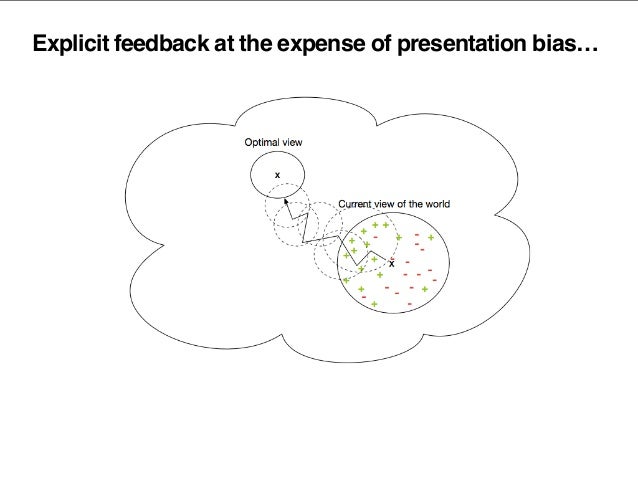 Explicit feedback at the expense of presentation bias…

Optimal view

x

Current view of the world

x